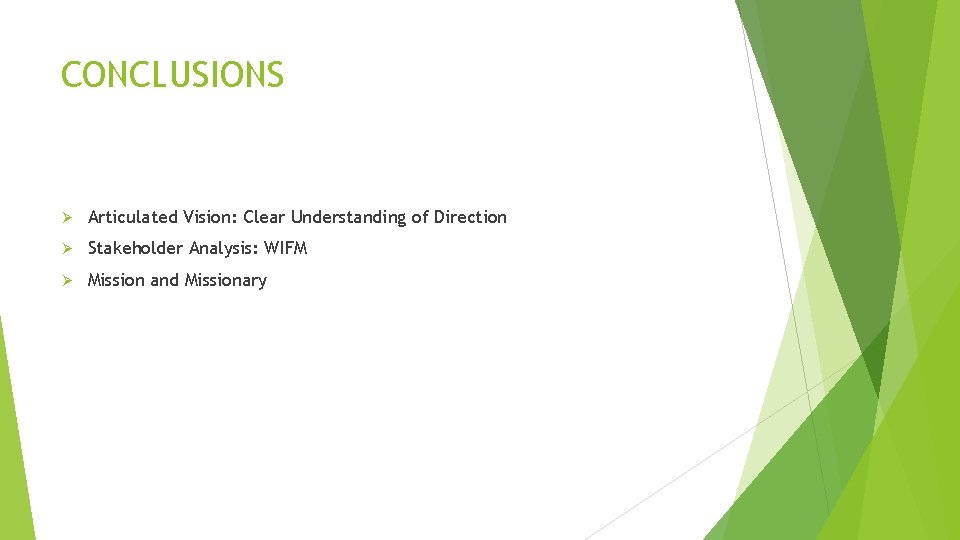 CONCLUSIONS

➢ Articulated Vision: Clear Understanding of Direction

➢ Stakeholder Analysis: WIFM

➢ Mission and Missionary